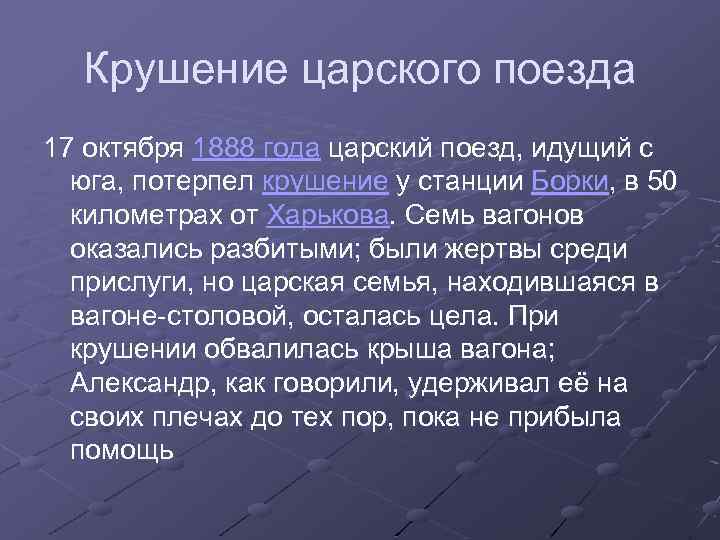 Крушение царского поезда

17 октября 1888 года царский поезд, идущий с юга, потерпел крушение у станции Борки, в 50 километрах от Харькова. Семь вагонов оказались разбитыми; были жертвы среди прислуги, но царская семья, находившаяся в вагоне-столовой, осталась цела. При крушении обвалилась крыша вагона; Александр, как говорили, удерживал её на своих плечах до тех пор, пока не прибыла помощь